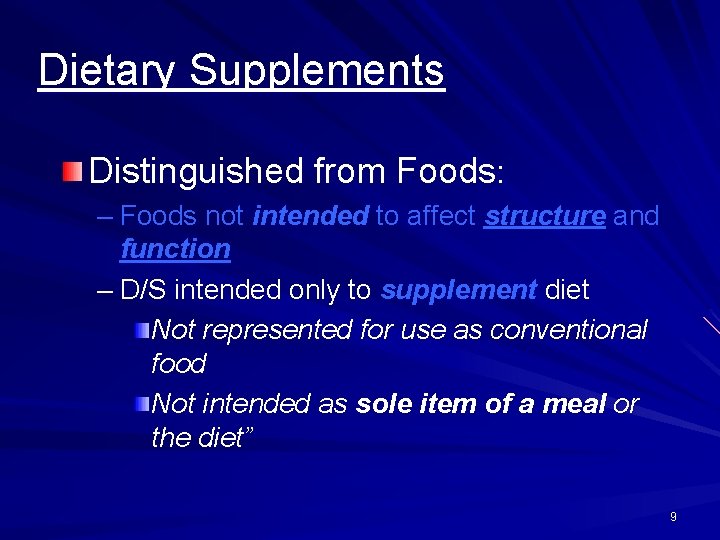 Dietary Supplements

Distinguished from Foods:

– Foods not intended to affect structure and function

– D/S intended only to supplement diet

Not represented for use as conventional food

Not intended as sole item of a meal or the diet”

9